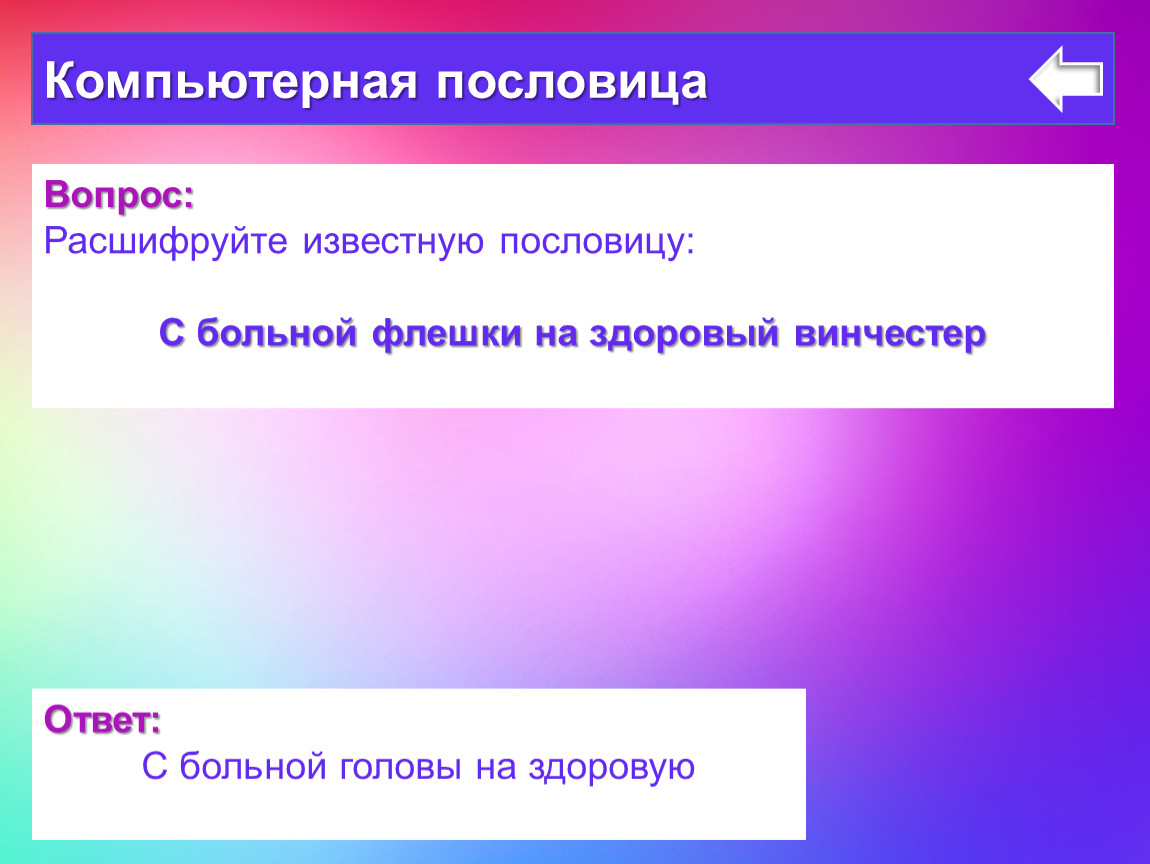 Компьютерная пословица

Вопрос:
Расшифруйте известную пословицу:

С больной флешки на здоровый винчестер

Ответ:
С больной головы на здоровую